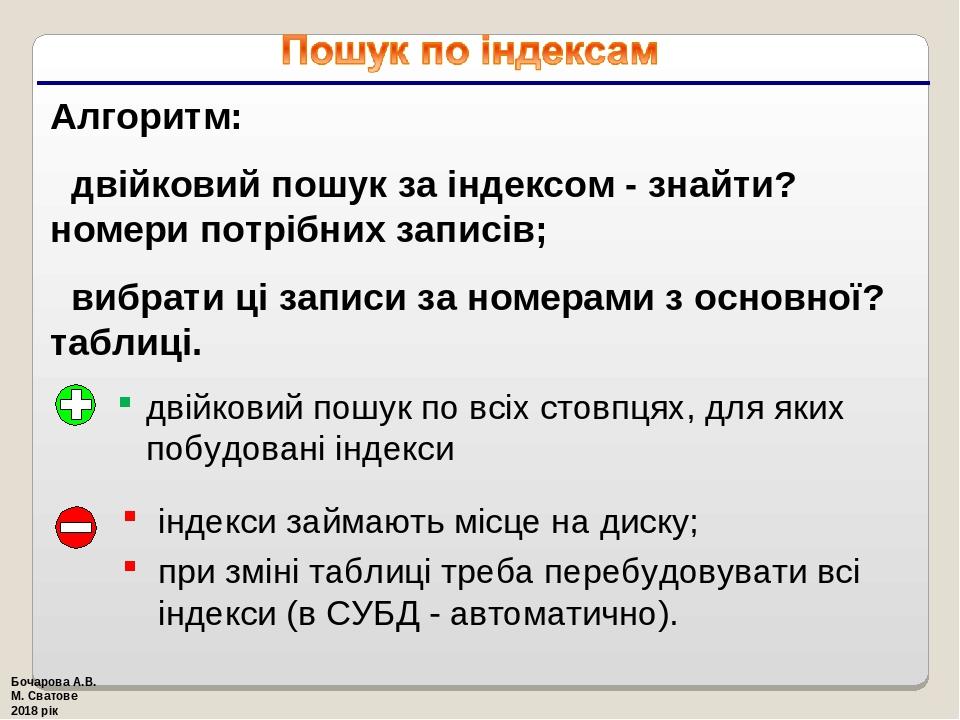 Пошук по індексам

Алгоритм:

двійковий пошук за індексом - знайти? номери потрібних записів;

вибрати ці записи за номерами з основної? таблиці.

▪ двійковий пошук по всіх стовпцях, для яких побудовані індекси

▪ індекси займають місце на диску;
▪ при зміні таблиці треба перебудовувати всі індекси (в СУБД - автоматично).

Бочарова А.В.
М. Сватове
2018 рік